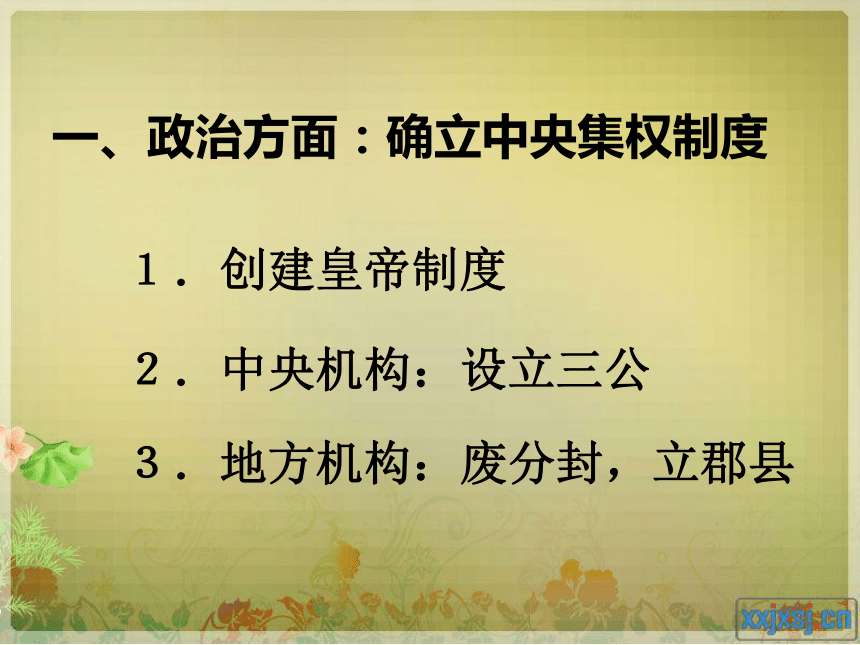 一、政治方面：确立中央集权制度

1．创建皇帝制度

2．中央机构：设立三公

3．地方机构：废分封，立郡县

xxjxsj.cn